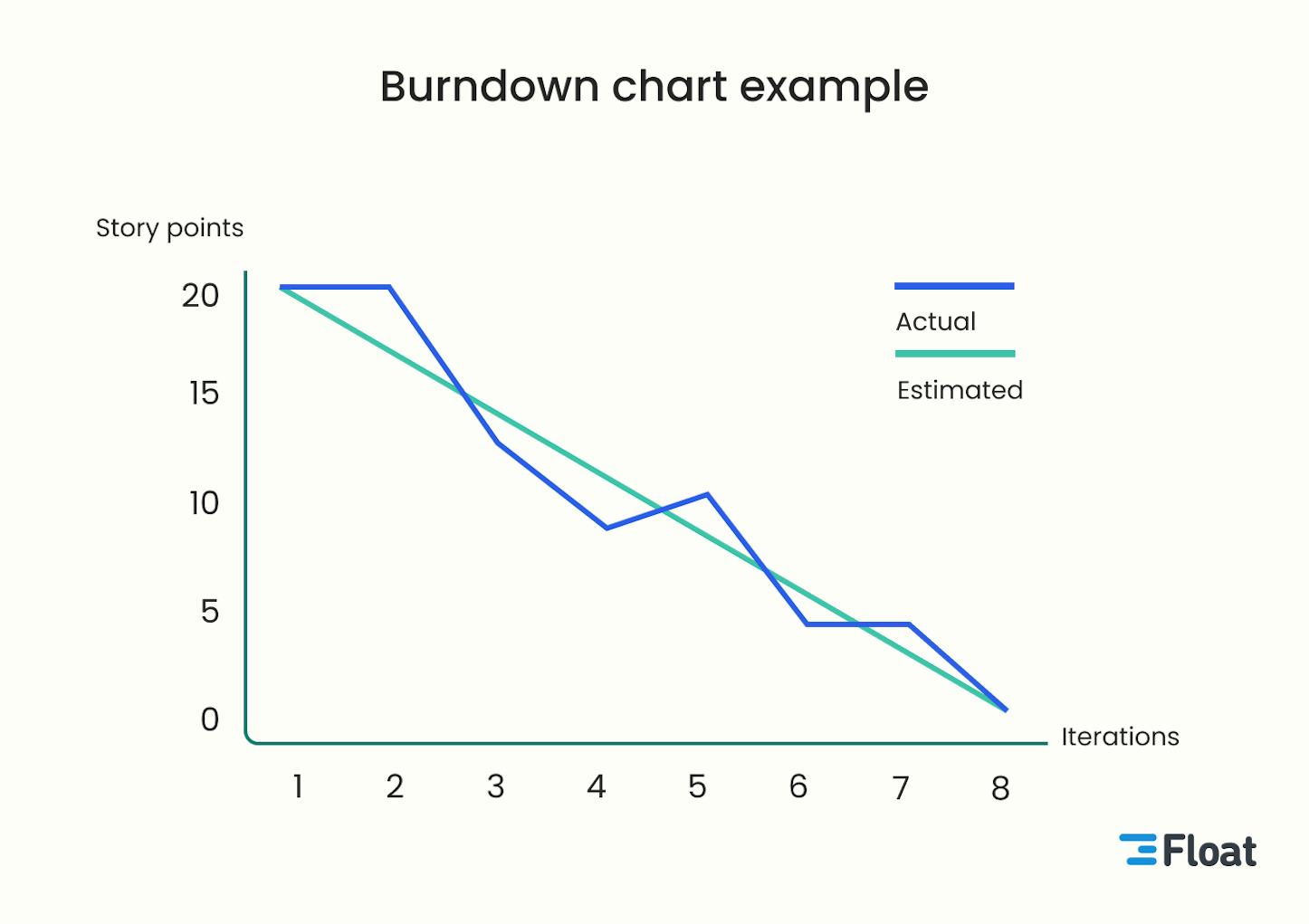 Burndown chart example

Story points

20
15
10
5
0

Actual
Estimated

Iterations

1 2 3 4 5 6 7 8

Float